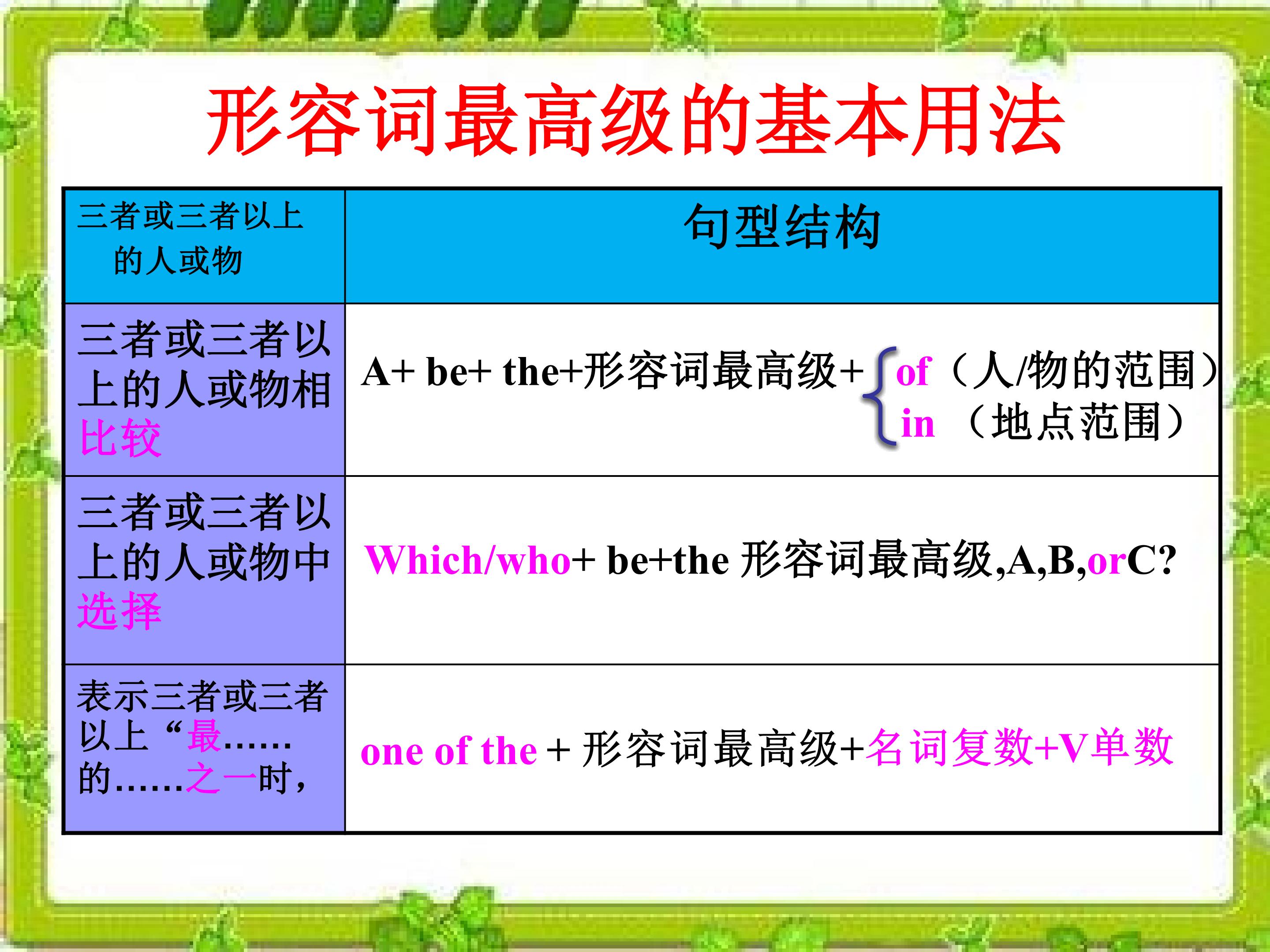 形容词最高级的基本用法

| 三者或三者以上的人或物 | 句型结构 |
|---|---|
| 三者或三者以上的人或物相比较 | A+ be+ the+形容词最高级+ of（人/物的范围） in （地点范围） |
| 三者或三者以上的人或物中选择 | Which/who+ be+the 形容词最高级,A,B,orC? |
| 表示三者或三者以上“最……的……之一时, | one of the + 形容词最高级+名词复数+V单数 |